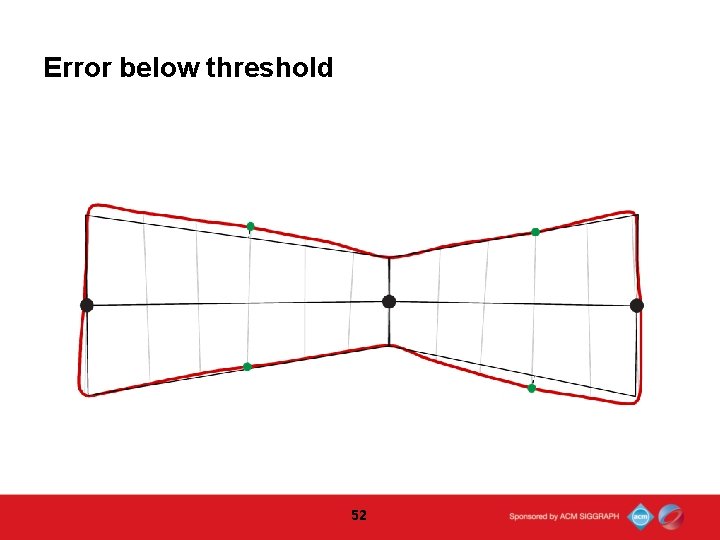 Error below threshold

52

Sponsored by ACM SIGGRAPH

acm